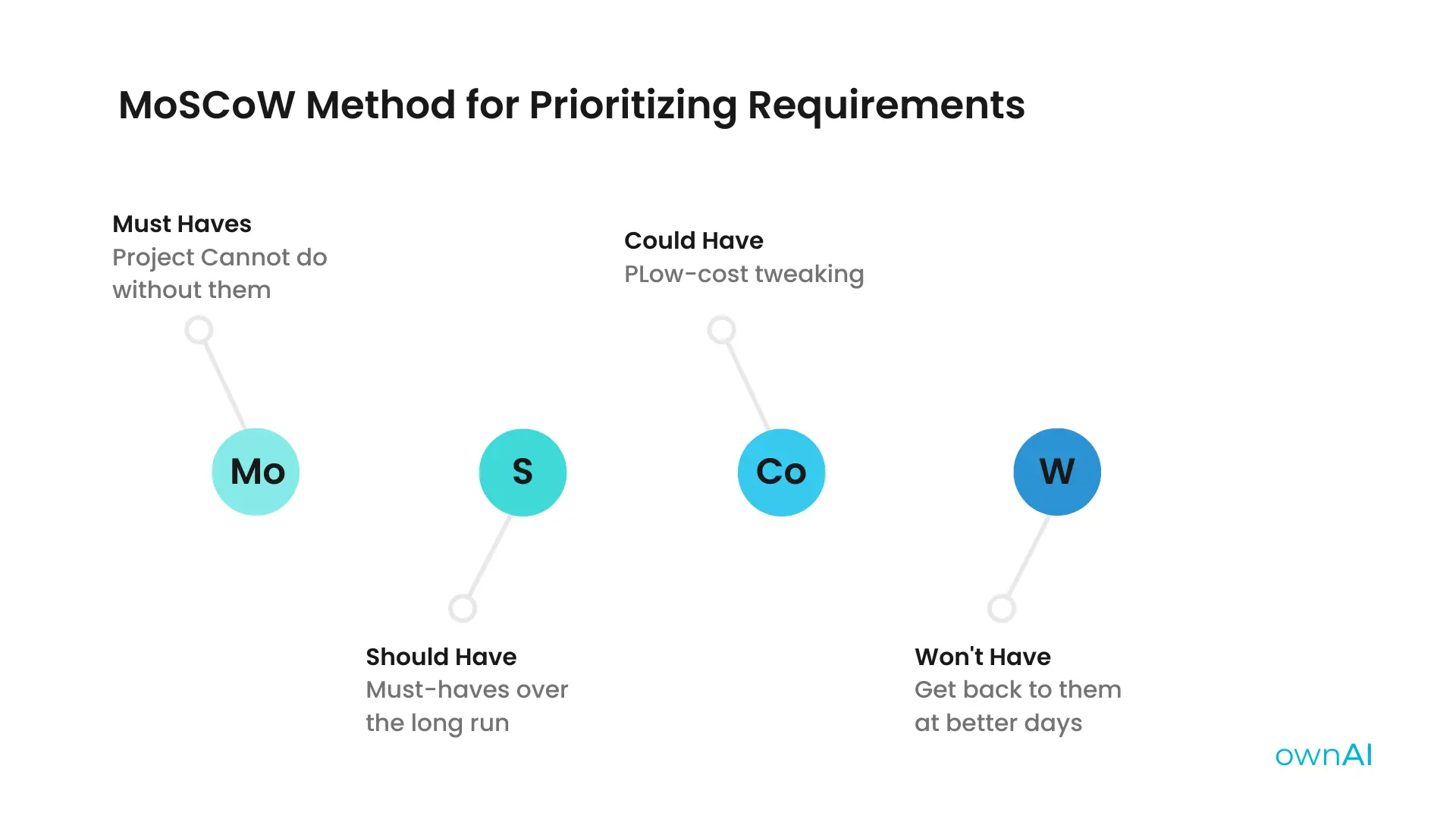 MoSCoW Method for Prioritizing Requirements

Must Haves
Project Cannot do without them

Could Have
PLow-cost tweaking

Mo

S

Co

W

Should Have
Must-haves over the long run

Won't Have
Get back to them at better days

ownAI